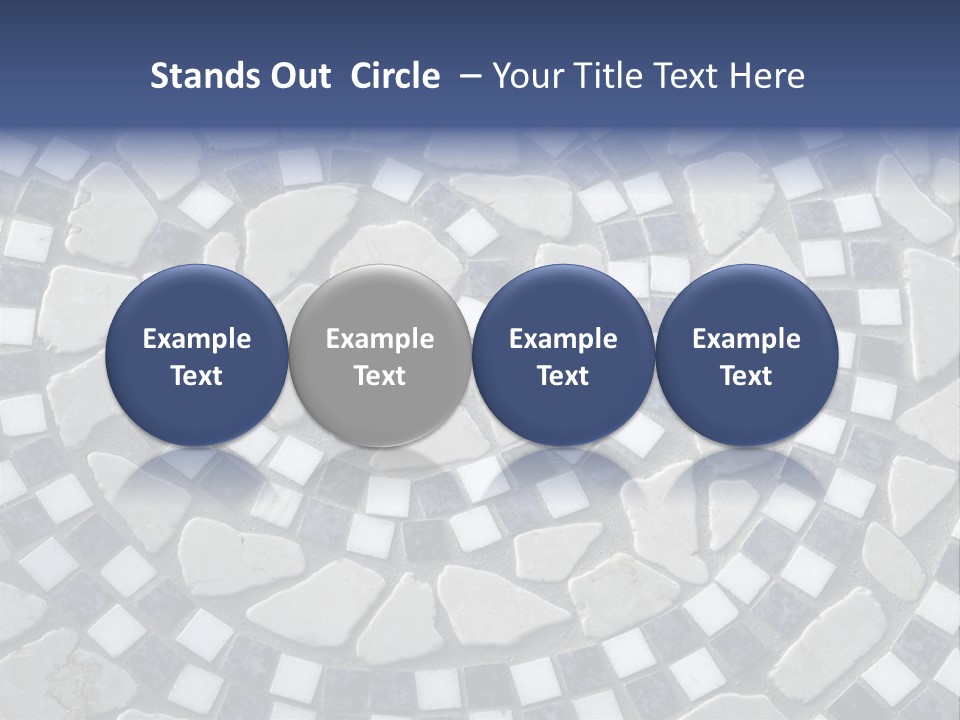 Stands Out Circle – Your Title Text Here

Example Text

Example Text

Example Text

Example Text